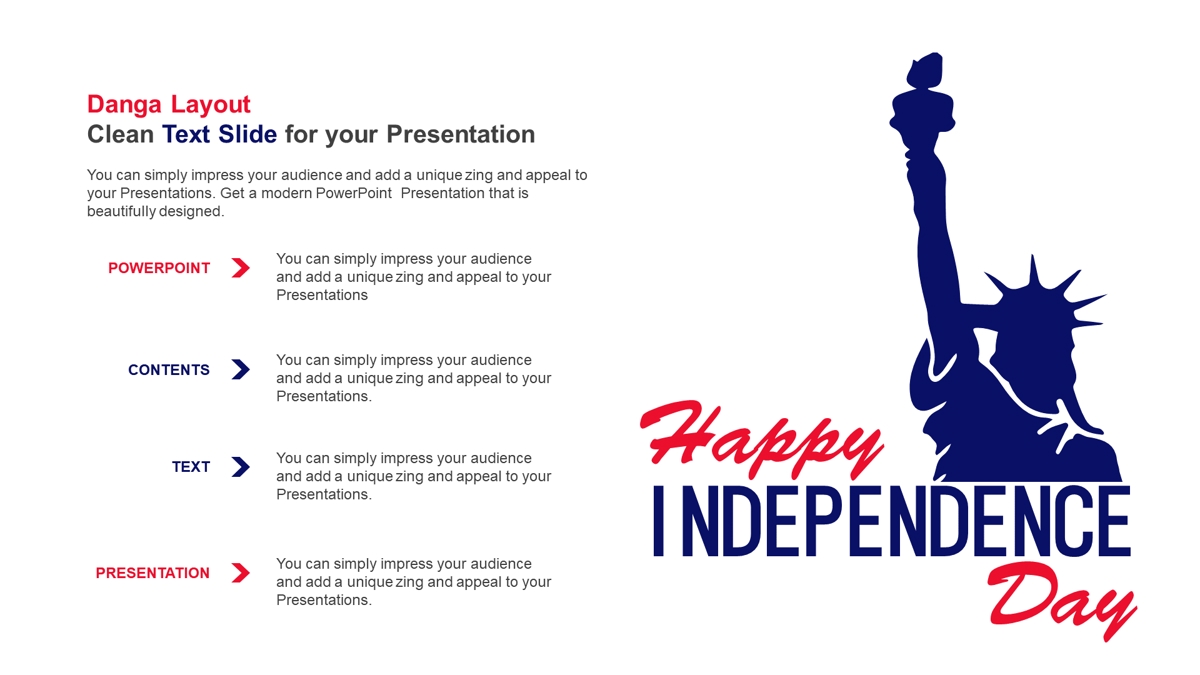 Danga Layout
Clean Text Slide for your Presentation

You can simply impress your audience and add a unique zing and appeal to your Presentations. Get a modern PowerPoint Presentation that is beautifully designed.

POWERPOINT
You can simply impress your audience and add a unique zing and appeal to your Presentations

CONTENTS
You can simply impress your audience and add a unique zing and appeal to your Presentations.

TEXT
You can simply impress your audience and add a unique zing and appeal to your Presentations.

PRESENTATION
You can simply impress your audience and add a unique zing and appeal to your Presentations.

Happy
INDEPENDENCE
Day